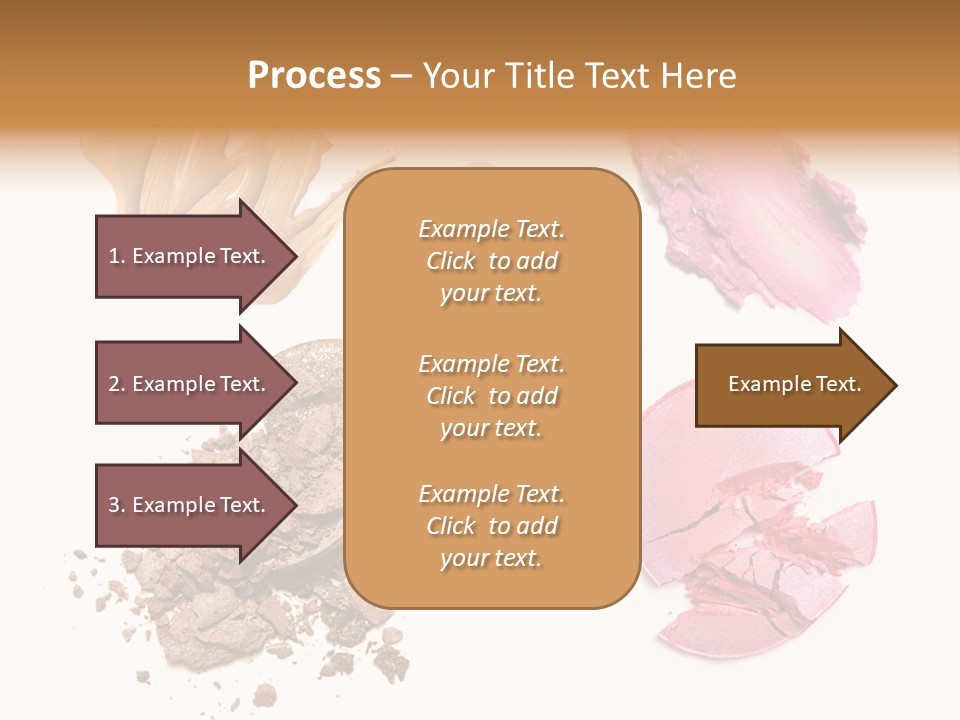 Process – Your Title Text Here

1. Example Text.

2. Example Text.

3. Example Text.

Example Text. Click to add your text.

Example Text. Click to add your text.

Example Text. Click to add your text.

Example Text.